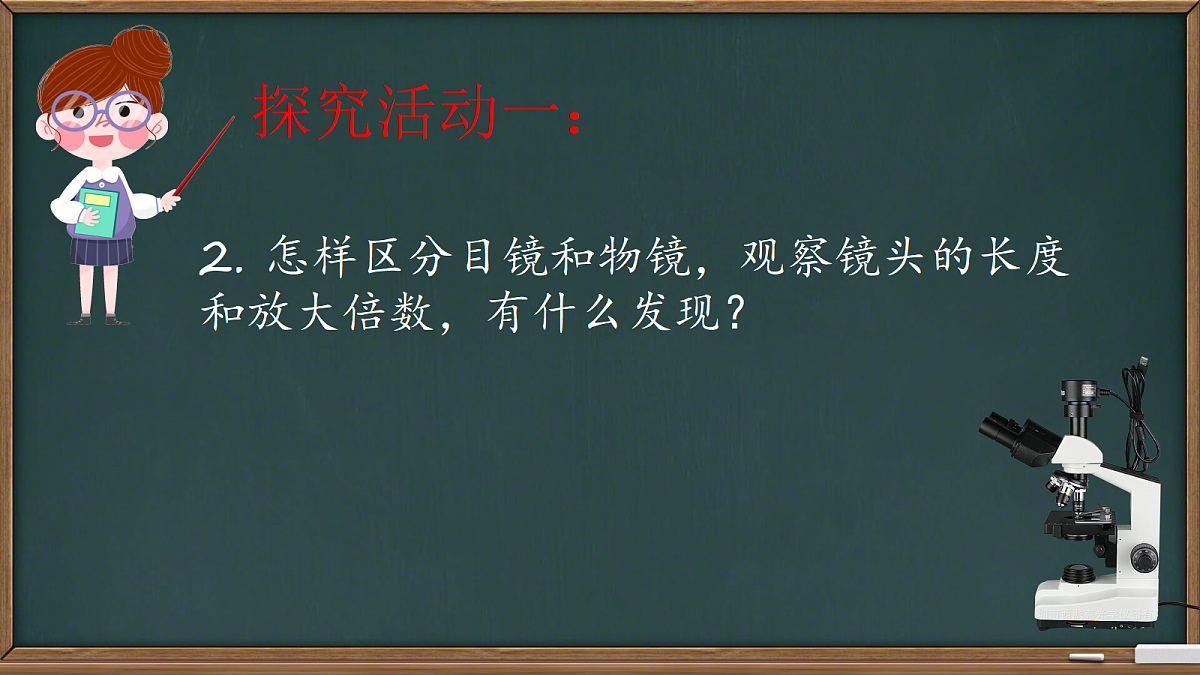 探究活动一：

2. 怎样区分目镜和物镜，观察镜头的长度和放大倍数，有什么发现？